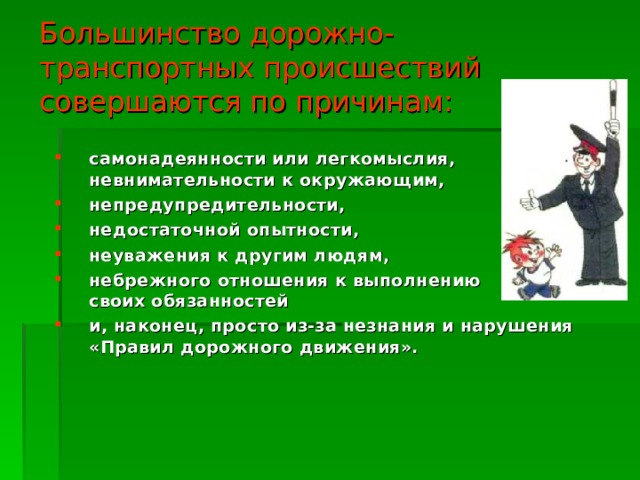 Большинство дорожно-транспортных происшествий совершаются по причинам:

- самонадеянности или легкомыслия, невнимательности к окружающим,
- непредупредительности,
- недостаточной опытности,
- неуважения к другим людям,
- небрежного отношения к выполнению своих обязанностей
- и, наконец, просто из-за незнания и нарушения «Правил дорожного движения».